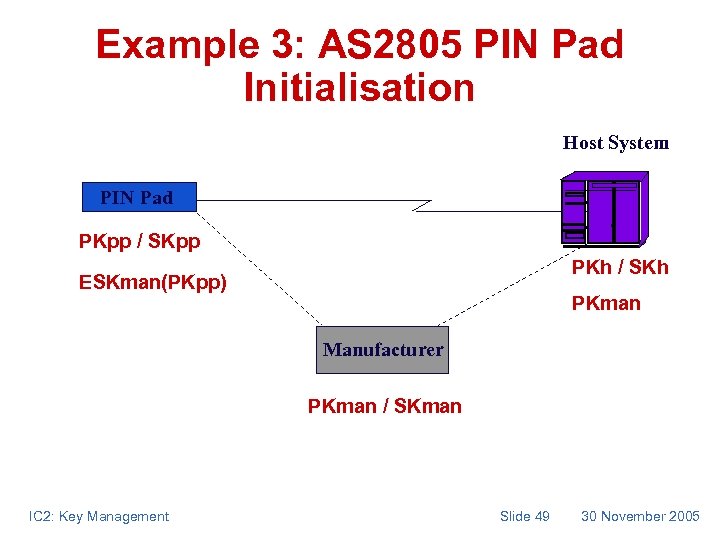 Example 3: AS2805 PIN Pad Initialisation

Host System

PIN Pad

PKpp / SKpp

ESKman(PKpp)

PKh / SKh

PKman

Manufacturer

PKman / SKman

IC2: Key Management

Slide 49

30 November 2005